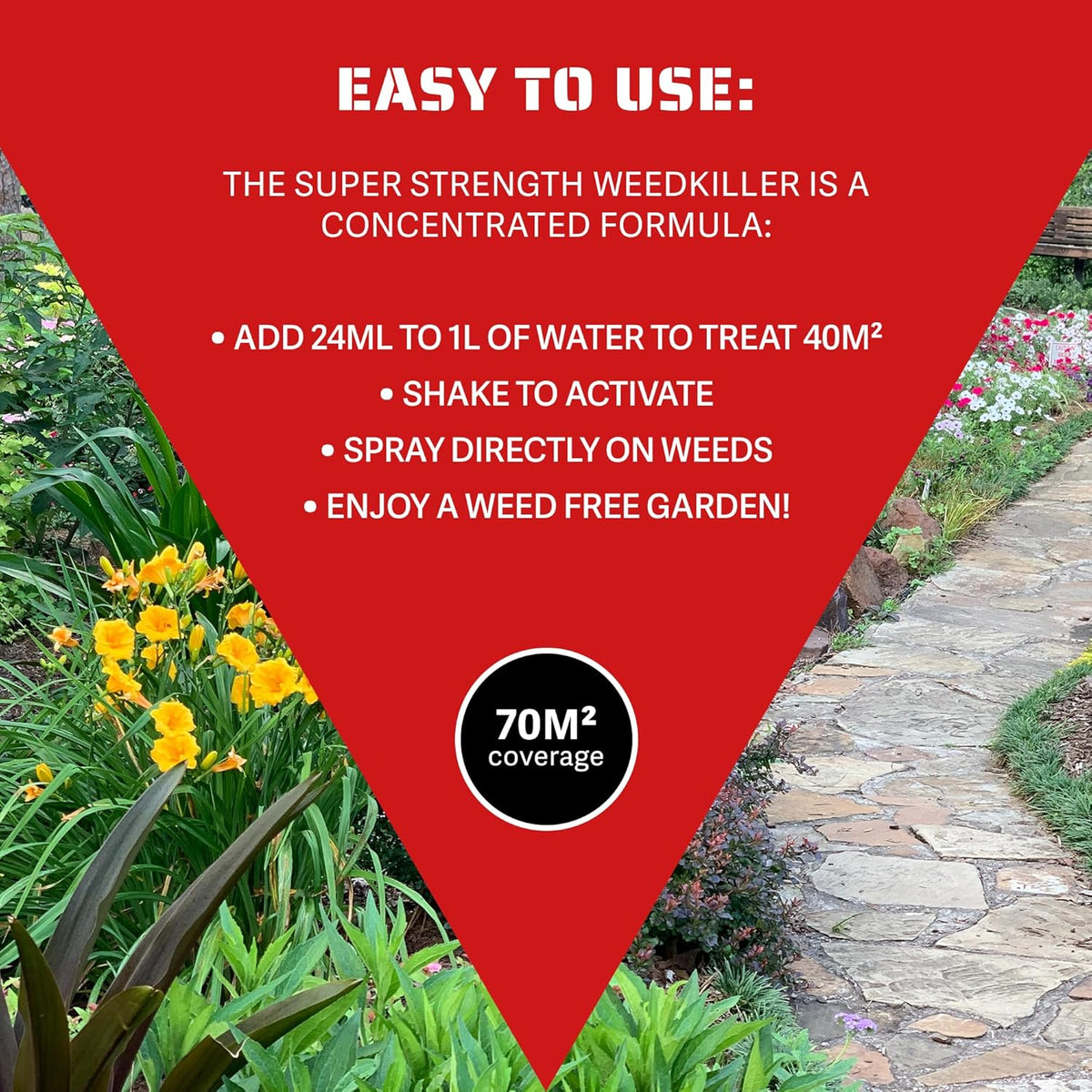 EASY TO USE:

THE SUPER STRENGTH WEEDKILLER IS A CONCENTRATED FORMULA:

• ADD 24ML TO 1L OF WATER TO TREAT 40M²
• SHAKE TO ACTIVATE
• SPRAY DIRECTLY ON WEEDS
• ENJOY A WEED FREE GARDEN!

70M² coverage